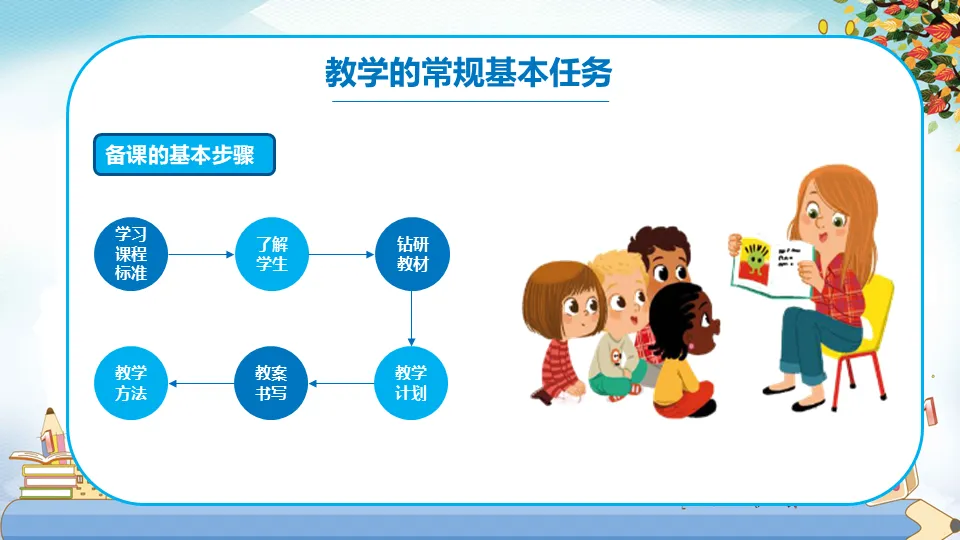 教学的常规基本任务

备课的基本步骤

学习课程标准

了解学生

钻研教材

教学计划

教案书写

教学方法